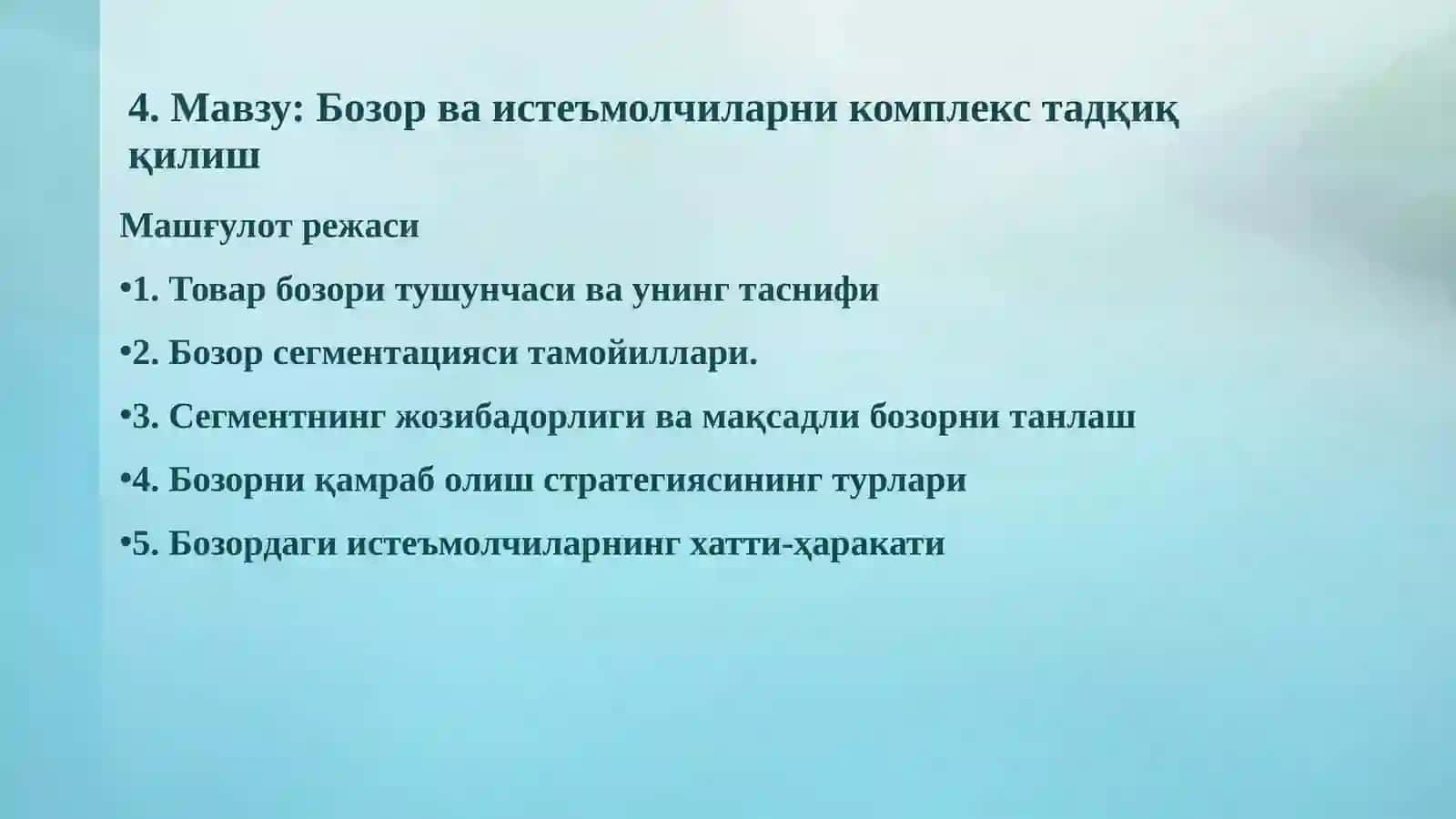 4. Мавзу: Бозор ва истеъмолчиларни комплекс тадқиқ қилиш

Машғулот режаси

•1. Товар бозори тушунчаси ва унинг таснифи

•2. Бозор сегментацияси тамойиллари.

•3. Сегментнинг жозибадорлиги ва мақсадли бозорни танлаш

•4. Бозорни қамраб олиш стратегиясининг турлари

•5. Бозордаги истеъмолчиларнинг хатти-ҳаракати